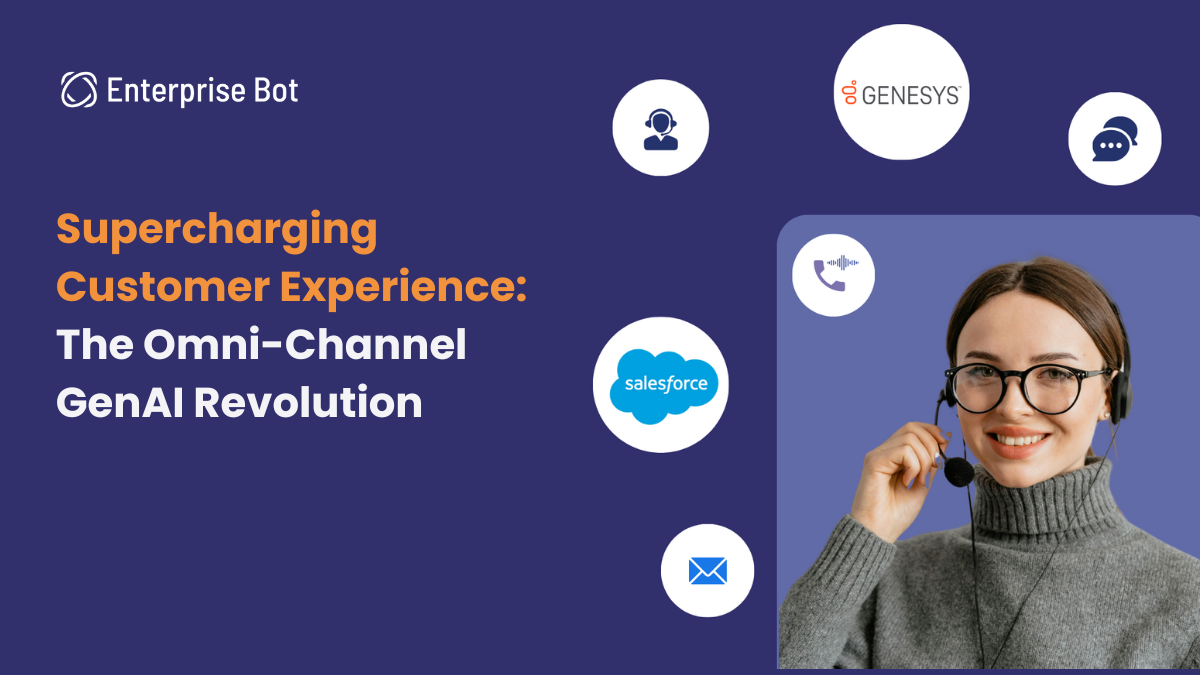 Enterprise Bot

Supercharging Customer Experience: The Omni-Channel GenAI Revolution

GENESYS

salesforce